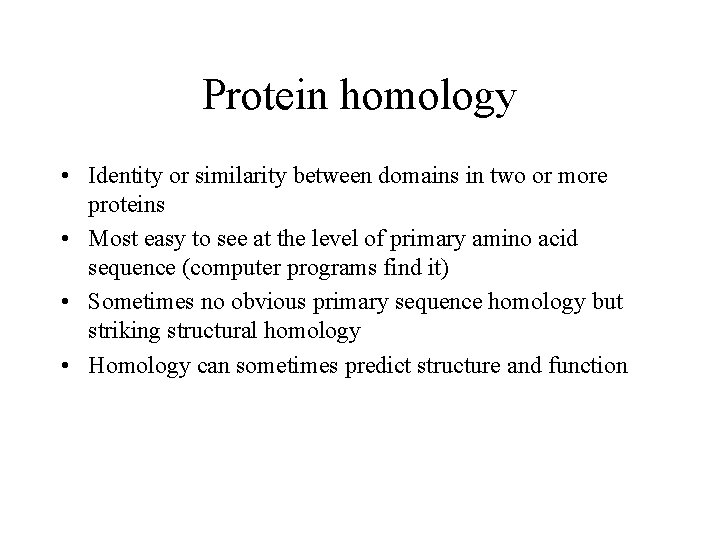 Protein homology

• Identity or similarity between domains in two or more proteins
• Most easy to see at the level of primary amino acid sequence (computer programs find it)
• Sometimes no obvious primary sequence homology but striking structural homology
• Homology can sometimes predict structure and function